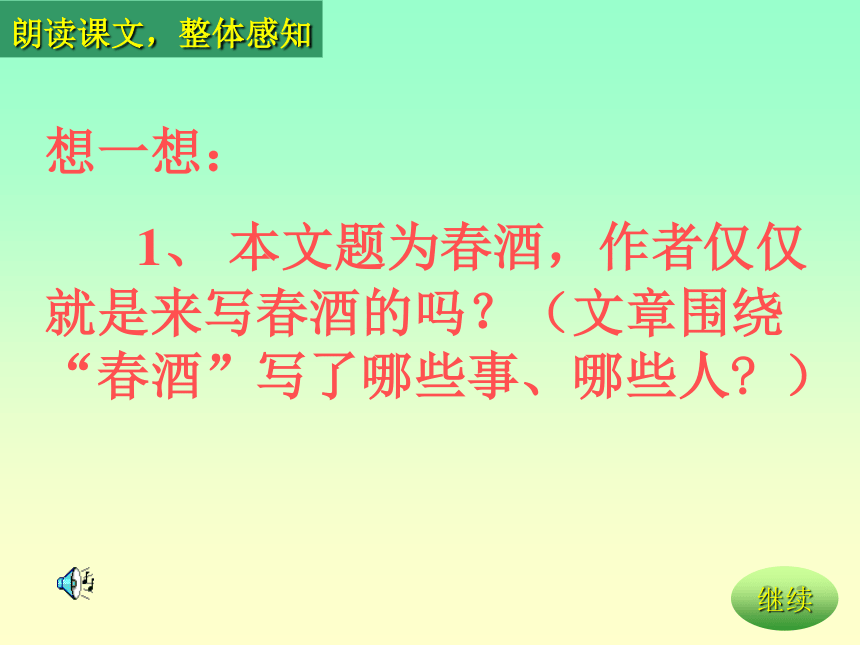 朗读课文，整体感知

想一想：

1、 本文题为春酒，作者仅仅就是来写春酒的吗？（文章围绕“春酒”写了哪些事、哪些人？）

继续